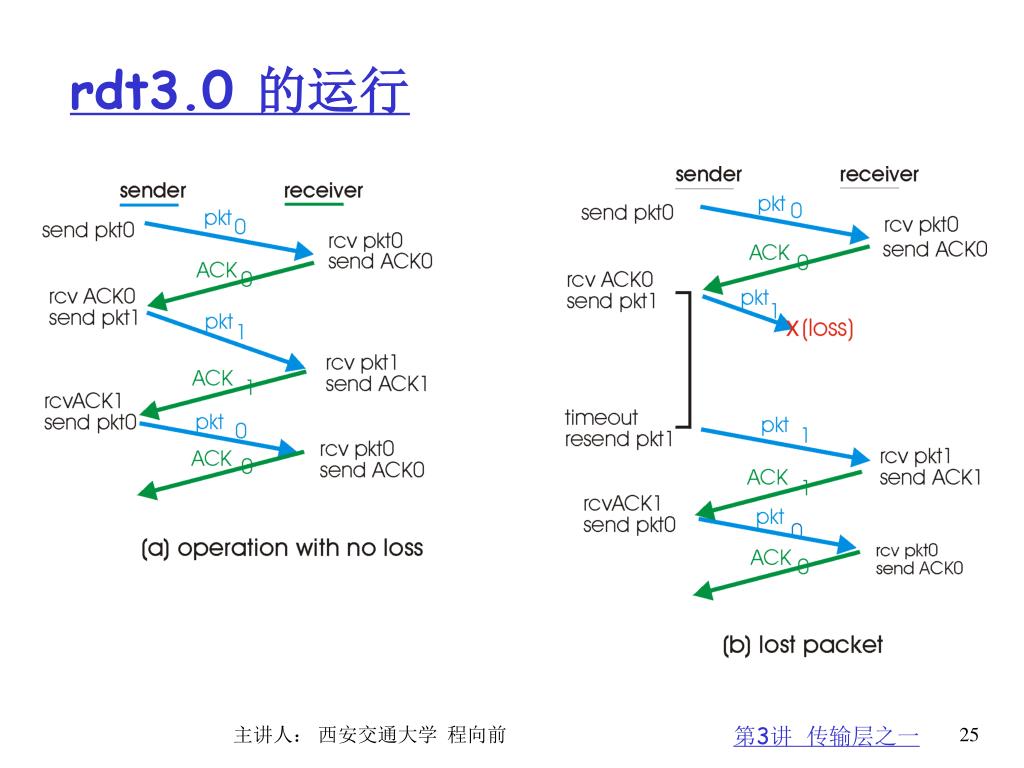 rdt3.0 的运行

sender
receiver
send pkt0
pkt 0
rcv pkt0
send ACK0
ACK 0
rcv ACK0
send pkt1
pkt 1
rcv pkt1
send ACK1
ACK 1
rcvACK1
send pkt0
pkt 0
rcv pkt0
send ACK0
ACK 0

(a) operation with no loss

sender
receiver
send pkt0
pkt 0
rcv pkt0
send ACK0
ACK 0
rcv ACK0
send pkt1
pkt 1
X (loss)
timeout
resend pkt1
pkt 1
rcv pkt1
send ACK1
ACK 1
rcvACK1
send pkt0
pkt 0
rcv pkt0
send ACK0
ACK 0

(b) lost packet

主讲人： 西安交通大学 程向前

第3讲 传输层之一

25